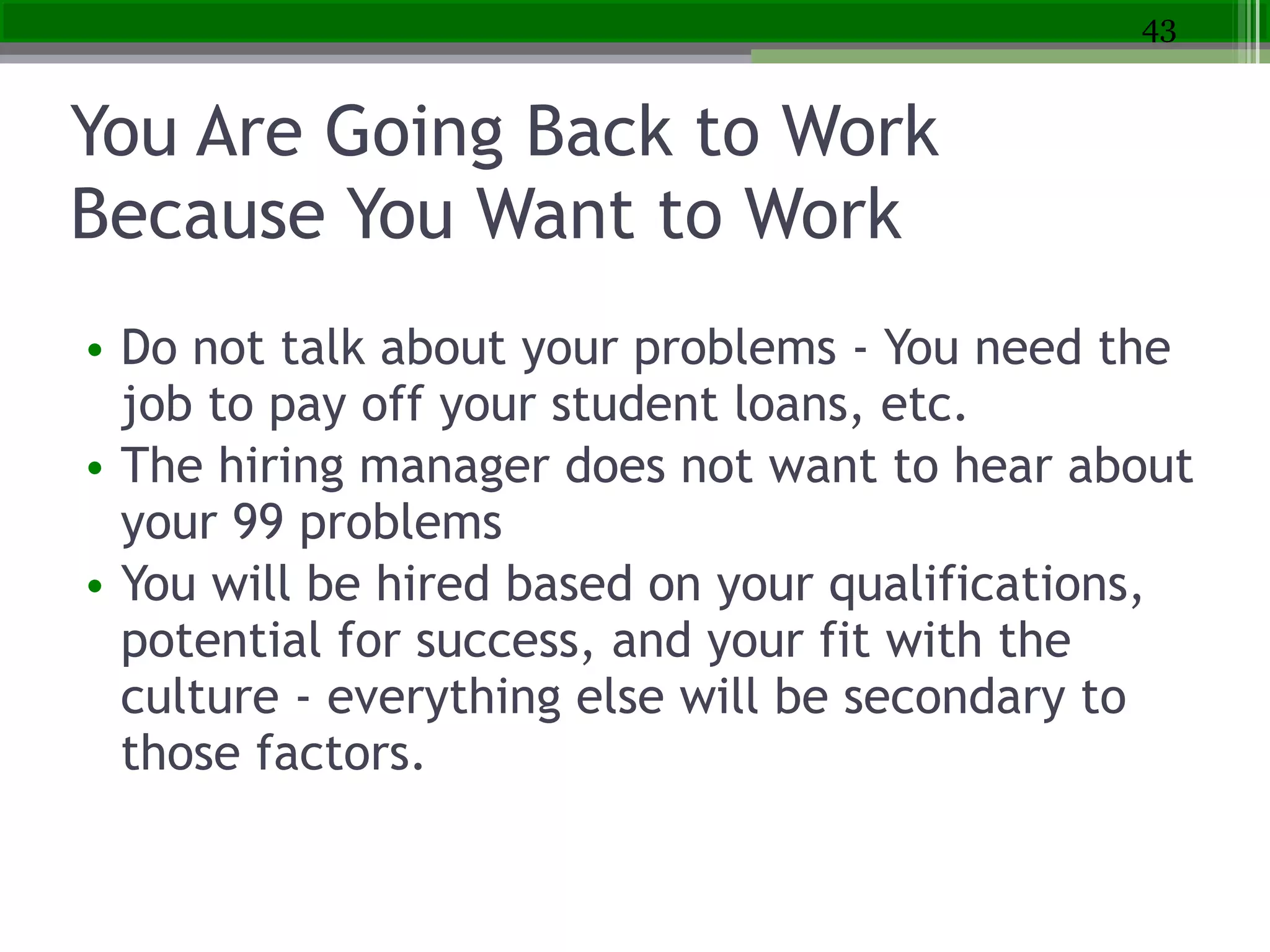 43

You Are Going Back to Work Because You Want to Work

• Do not talk about your problems - You need the job to pay off your student loans, etc.
• The hiring manager does not want to hear about your 99 problems
• You will be hired based on your qualifications, potential for success, and your fit with the culture - everything else will be secondary to those factors.